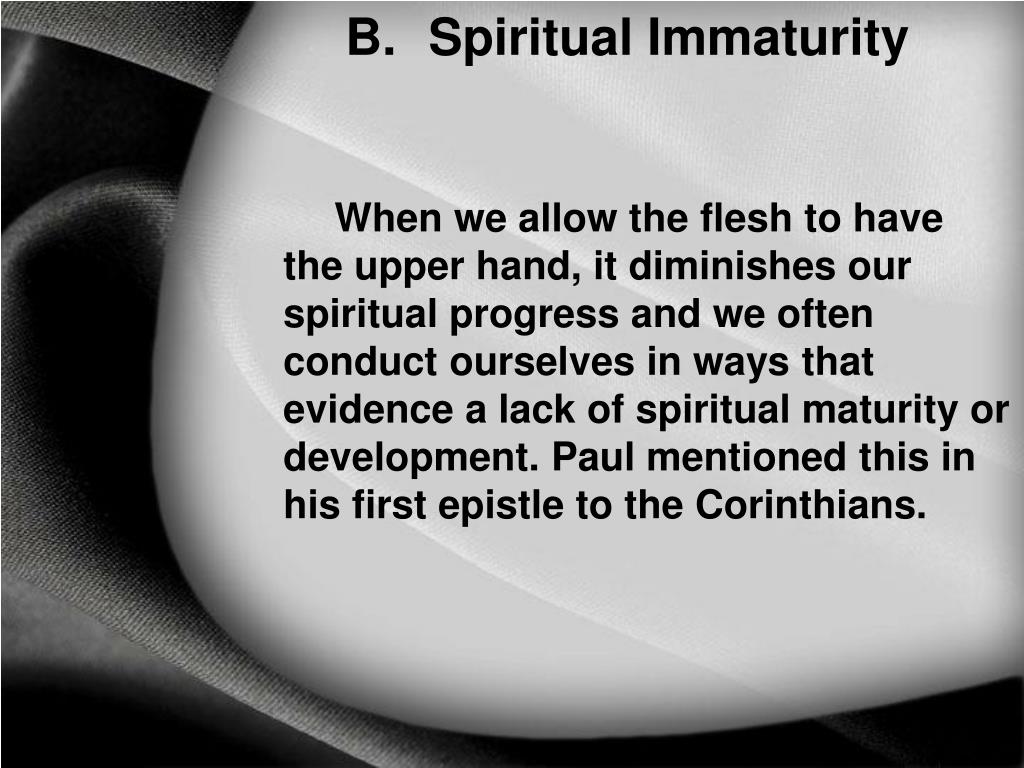 B. Spiritual Immaturity

When we allow the flesh to have the upper hand, it diminishes our spiritual progress and we often conduct ourselves in ways that evidence a lack of spiritual maturity or development. Paul mentioned this in his first epistle to the Corinthians.